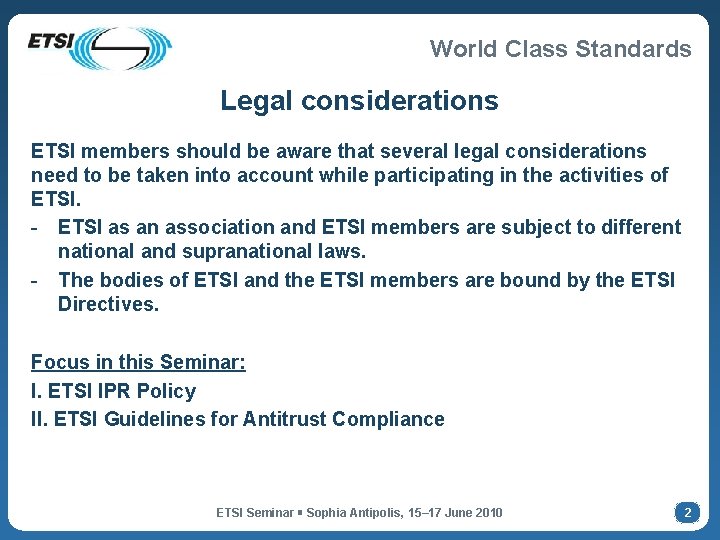 ETSI

World Class Standards

Legal considerations

ETSI members should be aware that several legal considerations need to be taken into account while participating in the activities of ETSI.

- ETSI as an association and ETSI members are subject to different national and supranational laws.
- The bodies of ETSI and the ETSI members are bound by the ETSI Directives.

Focus in this Seminar:
I. ETSI IPR Policy
II. ETSI Guidelines for Antitrust Compliance

ETSI Seminar ▪ Sophia Antipolis, 15–17 June 2010

2